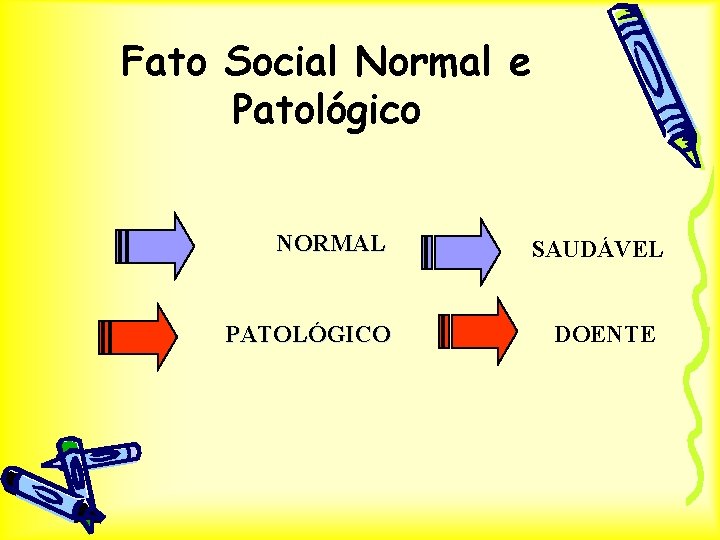 Fato Social Normal e Patológico

NORMAL SAUDÁVEL

PATOLÓGICO DOENTE